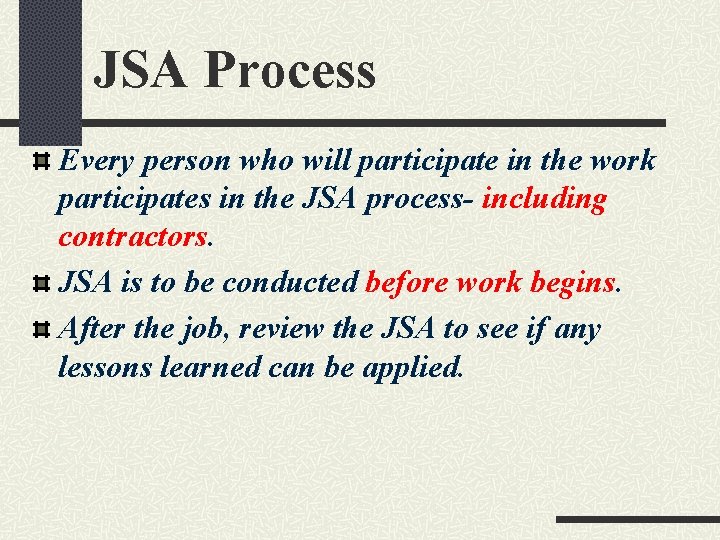 JSA Process

Every person who will participate in the work participates in the JSA process- including contractors.

JSA is to be conducted before work begins.

After the job, review the JSA to see if any lessons learned can be applied.